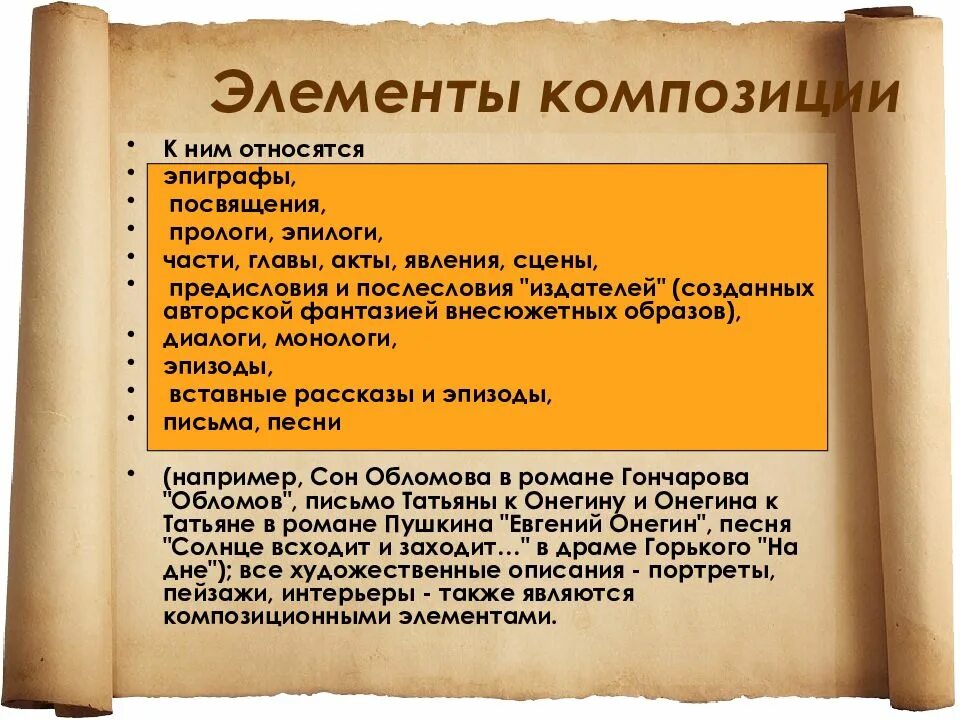 Элементы композиции

• К ним относятся
• эпиграфы,
• посвящения,
• прологи, эпилоги,
• части, главы, акты, явления, сцены,
• предисловия и послесловия "издателей" (созданных авторской фантазией внесюжетных образов),
• диалоги, монологи,
• эпизоды,
• вставные рассказы и эпизоды,
• письма, песни

• (например, Сон Обломова в романе Гончарова "Обломов", письмо Татьяны к Онегину и Онегина к Татьяне в романе Пушкина "Евгений Онегин", песня "Солнце всходит и заходит..." в драме Горького "На дне"); все художественные описания - портреты, пейзажи, интерьеры - также являются композиционными элементами.